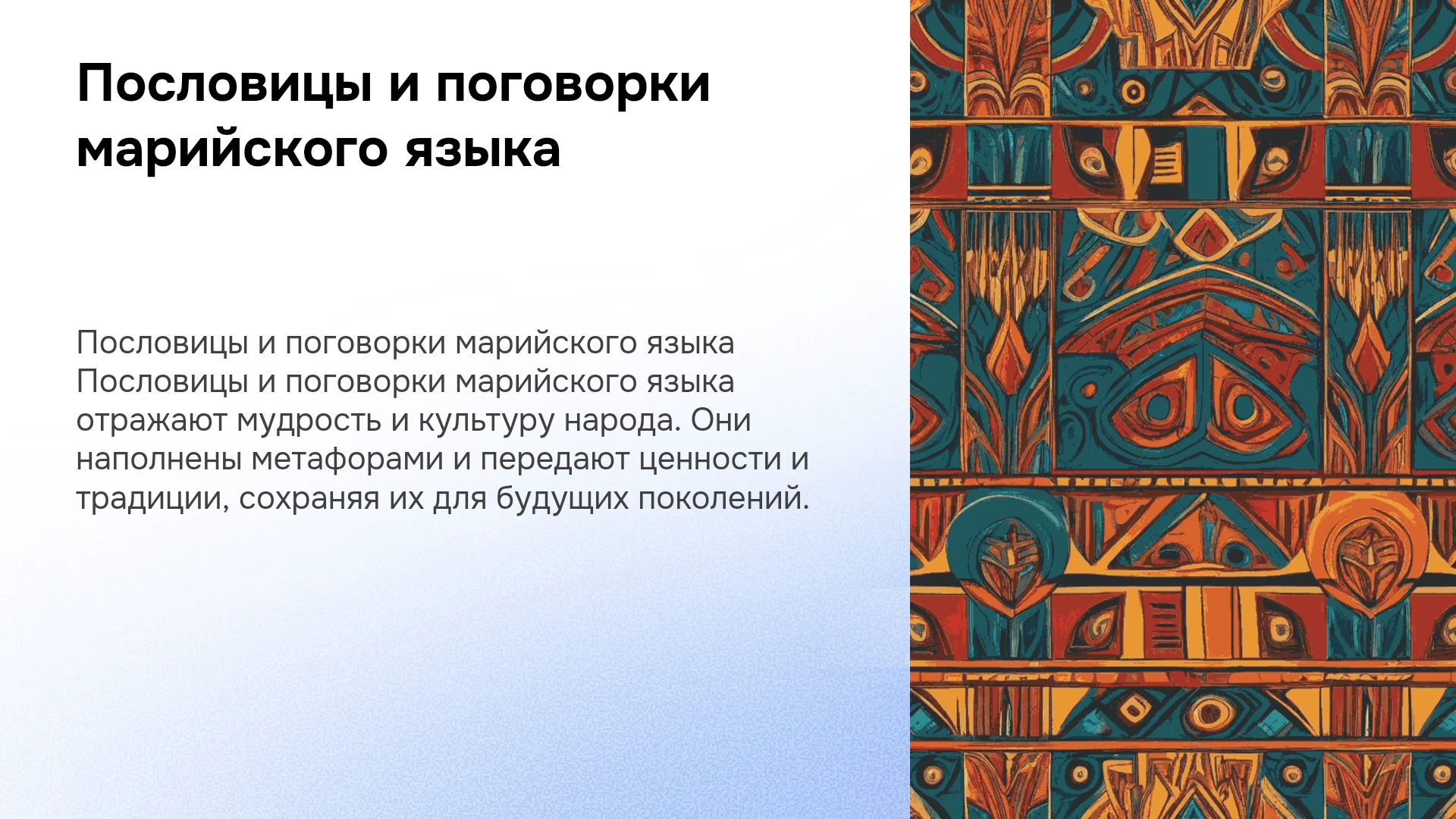 Пословицы и поговорки марийского языка

Пословицы и поговорки марийского языка Пословицы и поговорки марийского языка отражают мудрость и культуру народа. Они наполнены метафорами и передают ценности и традиции, сохраняя их для будущих поколений.